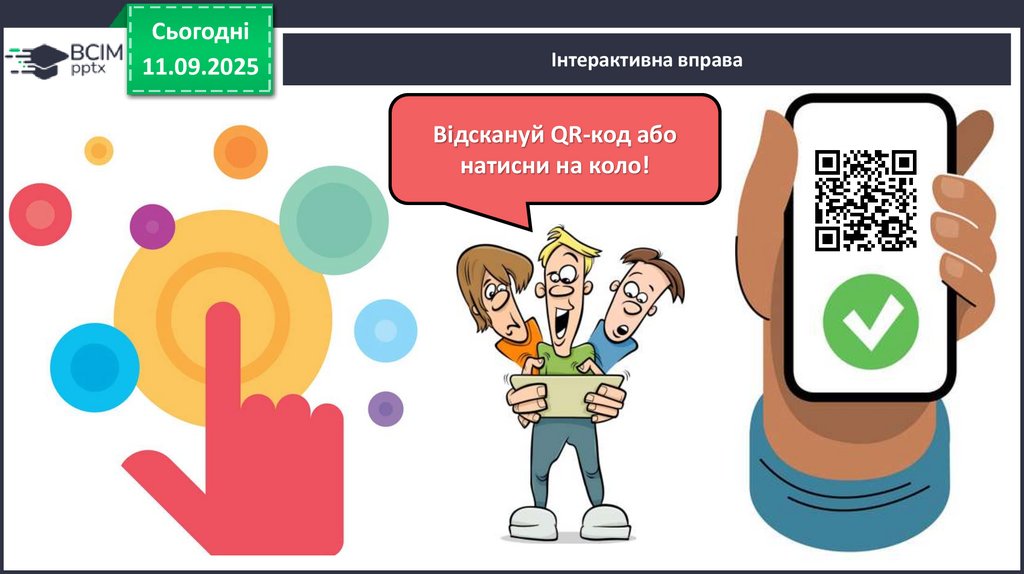 ВСІМ
pptx

Сьогодні
11.09.2025

Інтерактивна вправа

Відскануй QR-код або натисни на коло!